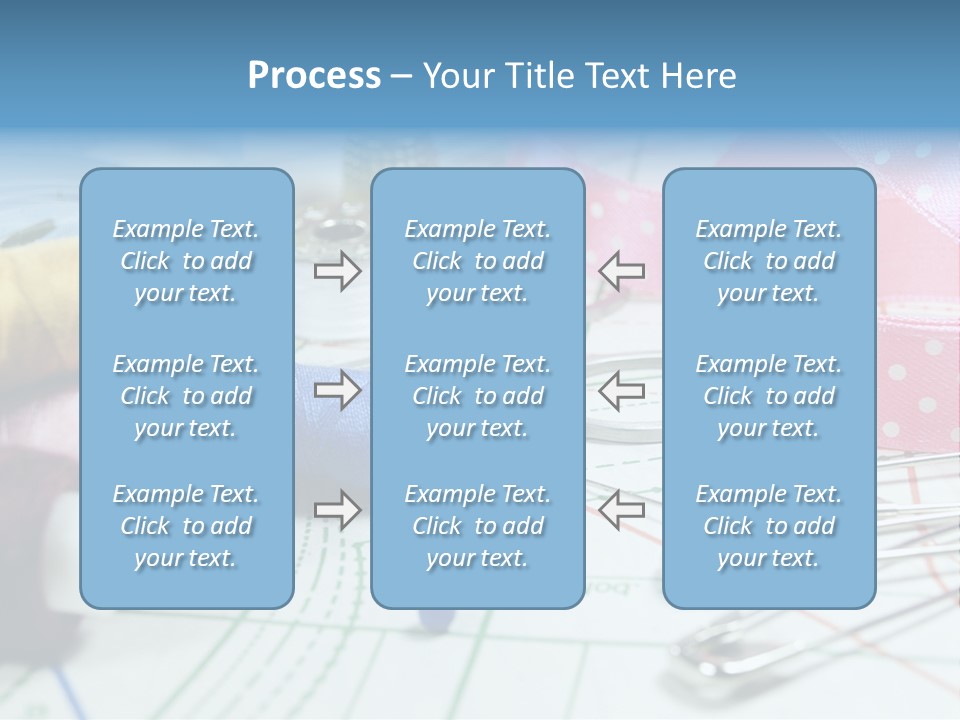 Process – Your Title Text Here

Example Text. Click to add your text.

Example Text. Click to add your text.

Example Text. Click to add your text.

Example Text. Click to add your text.

Example Text. Click to add your text.

Example Text. Click to add your text.

Example Text. Click to add your text.

Example Text. Click to add your text.

Example Text. Click to add your text.